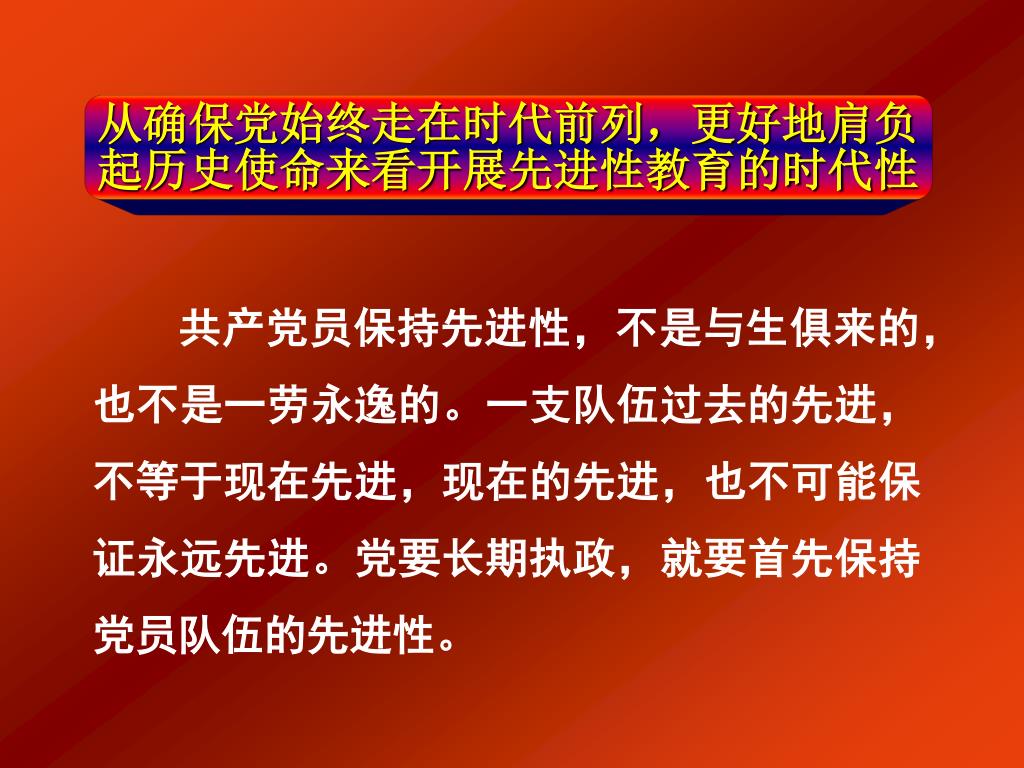 从确保党始终走在时代前列，更好地肩负起历史使命来看开展先进性教育的时代性

共产党员保持先进性，不是与生俱来的，也不是一劳永逸的。一支队伍过去的先进，不等于现在先进，现在的先进，也不可能保证永远先进。党要长期执政，就要首先保持党员队伍的先进性。